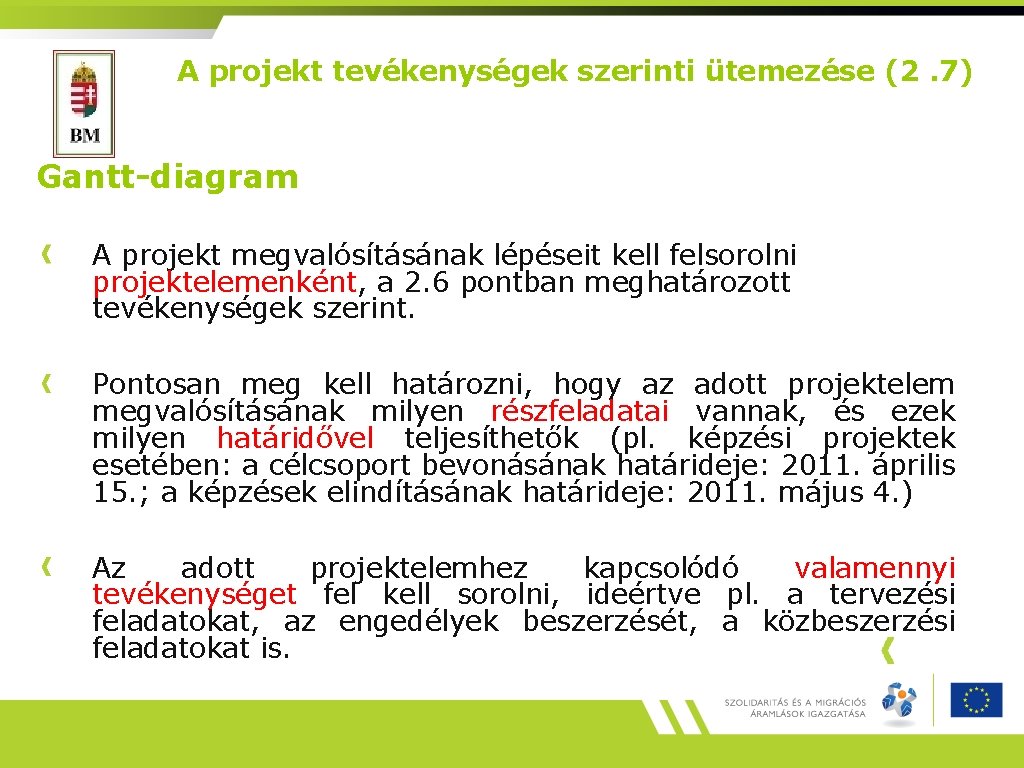 BM

A projekt tevékenységek szerinti ütemezése (2 . 7)

Gantt-diagram

A projekt megvalósításának lépéseit kell felsorolni projektelemenként, a 2.6 pontban meghatározott tevékenységek szerint.

Pontosan meg kell határozni, hogy az adott projektelem megvalósításának milyen részfeladatai vannak, és ezek milyen határidővel teljesíthetők (pl. képzési projektek esetében: a célcsoport bevonásának határideje: 2011. április 15.; a képzések elindításának határideje: 2011. május 4.)

Az adott projektelemhez kapcsolódó valamennyi tevékenységet fel kell sorolni, ideértve pl. a tervezési feladatokat, az engedélyek beszerzését, a közbeszerzési feladatokat is.

SZOLIDARITÁS ÉS A MIGRÁCIÓS ÁRAMLÁSOK IGAZGATÁSA